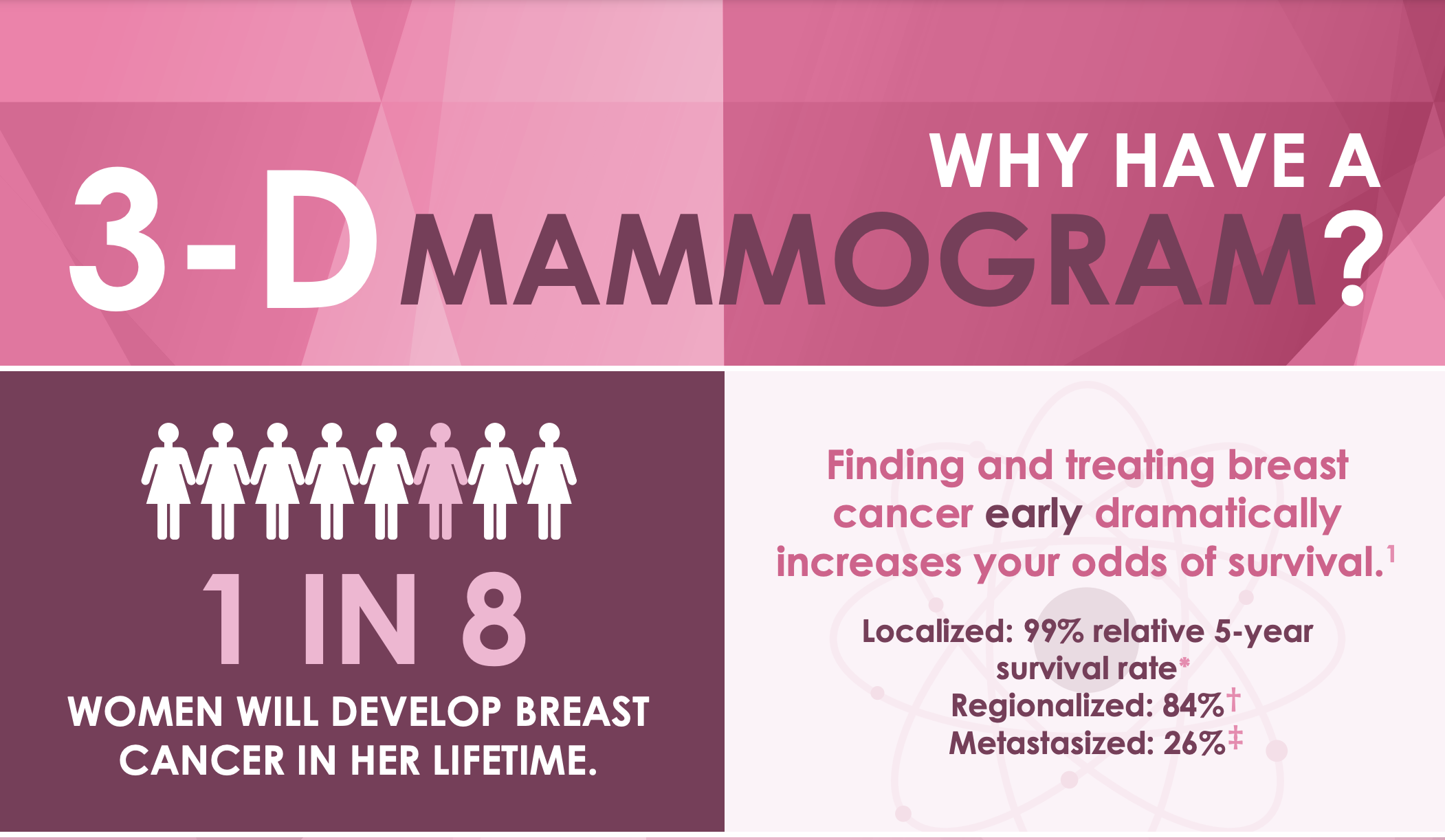 WHY HAVE A
3-D MAMMOGRAM?

1 IN 8
WOMEN WILL DEVELOP BREAST CANCER IN HER LIFETIME.

Finding and treating breast cancer early dramatically increases your odds of survival.$^1$

Localized: 99% relative 5-year survival rate*
Regionalized: 84%†
Metastasized: 26%‡